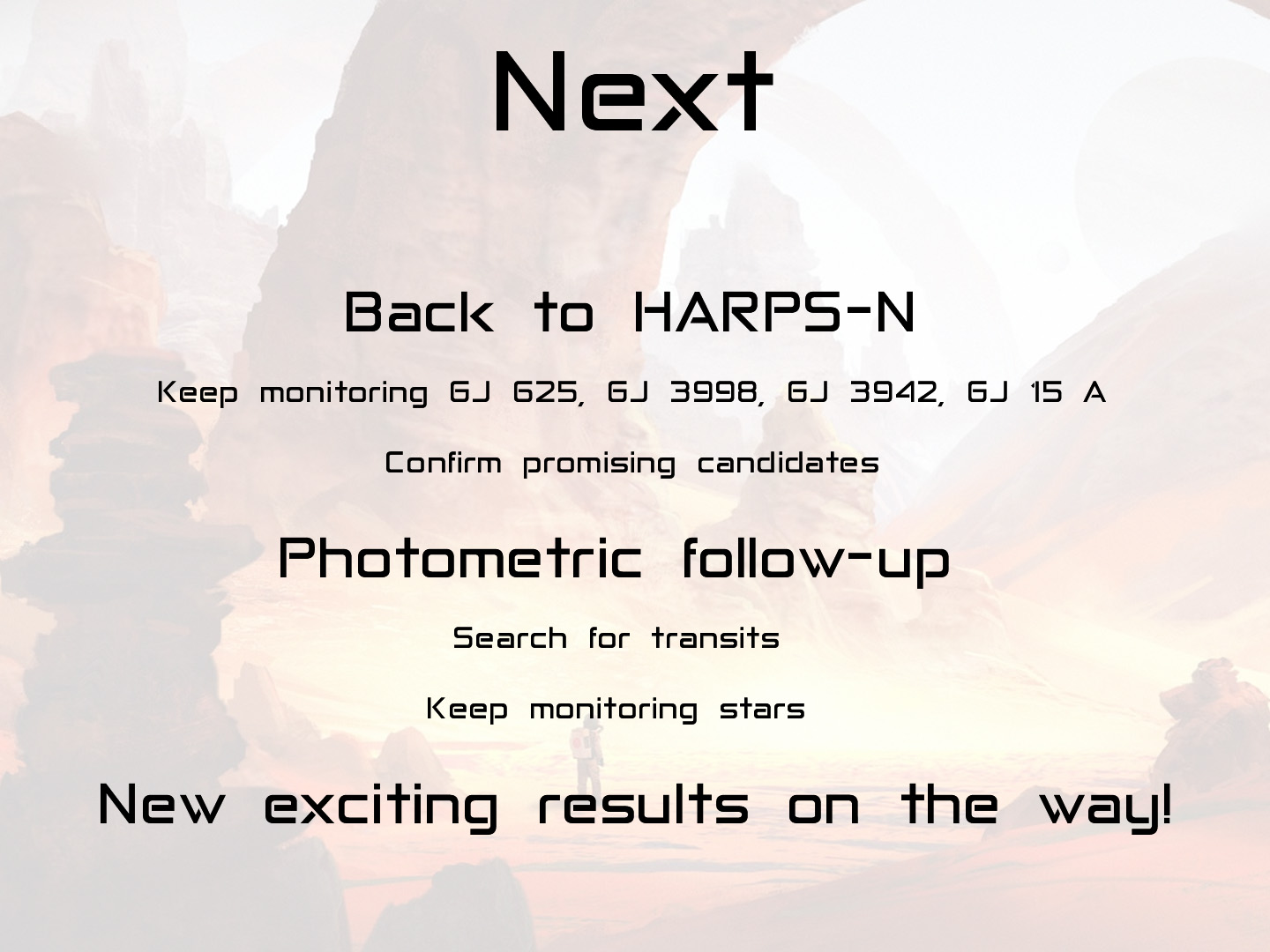 Next

Back to HARPS-N

Keep monitoring GJ 625, GJ 3998, GJ 3942, GJ 15 A

Confirm promising candidates

Photometric follow-up

Search for transits

Keep monitoring stars

New exciting results on the way!